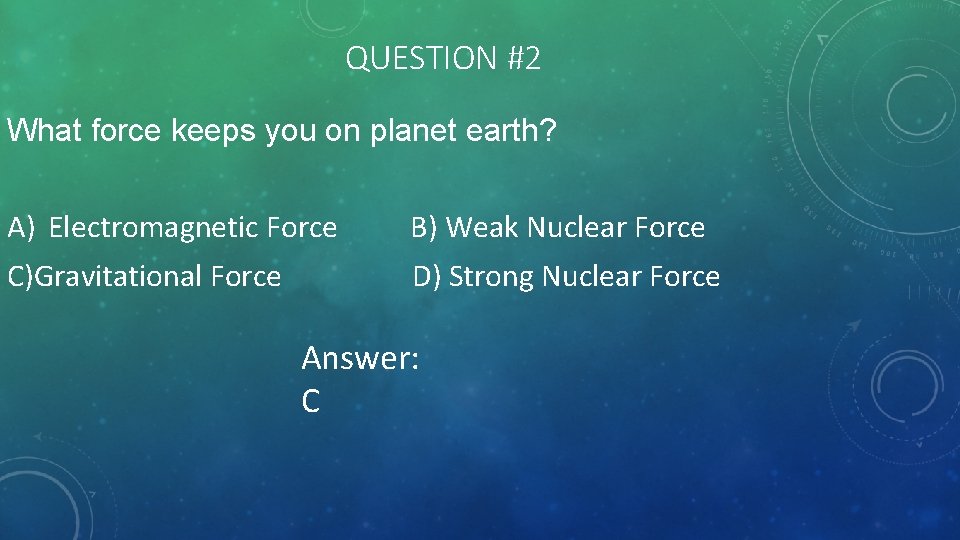 QUESTION #2

What force keeps you on planet earth?

A) Electromagnetic Force

B) Weak Nuclear Force

C)Gravitational Force

D) Strong Nuclear Force

Answer:
C